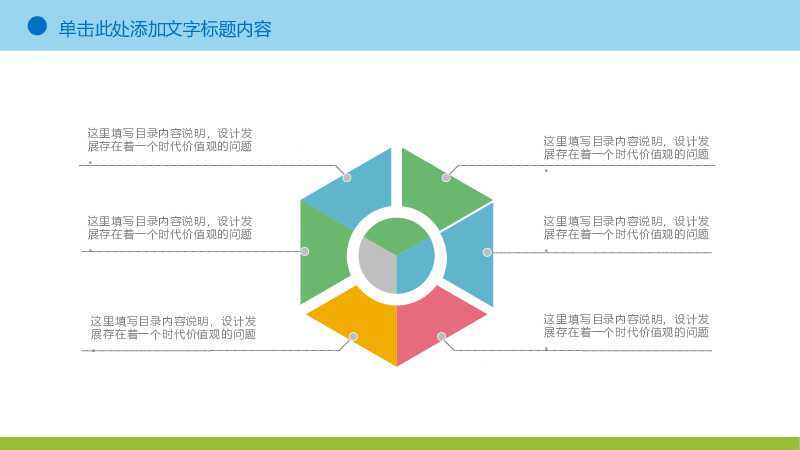 单击此处添加文字标题内容

这里填写目录内容说明，设计发展存在着一个时代价值观的问题

这里填写目录内容说明，设计发展存在着一个时代价值观的问题

这里填写目录内容说明，设计发展存在着一个时代价值观的问题

这里填写目录内容说明，设计发展存在着一个时代价值观的问题

这里填写目录内容说明，设计发展存在着一个时代价值观的问题

这里填写目录内容说明，设计发展存在着一个时代价值观的问题